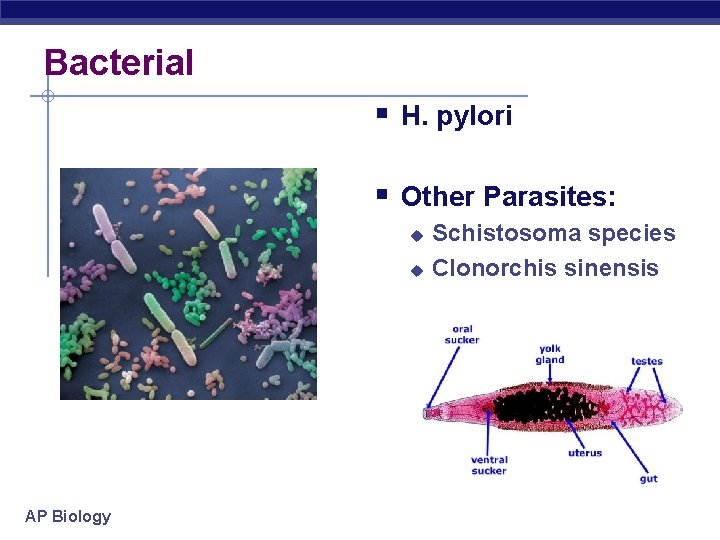 Bacterial

H. pylori

Other Parasites:
Schistosoma species
Clonorchis sinensis

oral sucker
yolk gland
testes
ventral sucker
uterus
gut

AP Biology